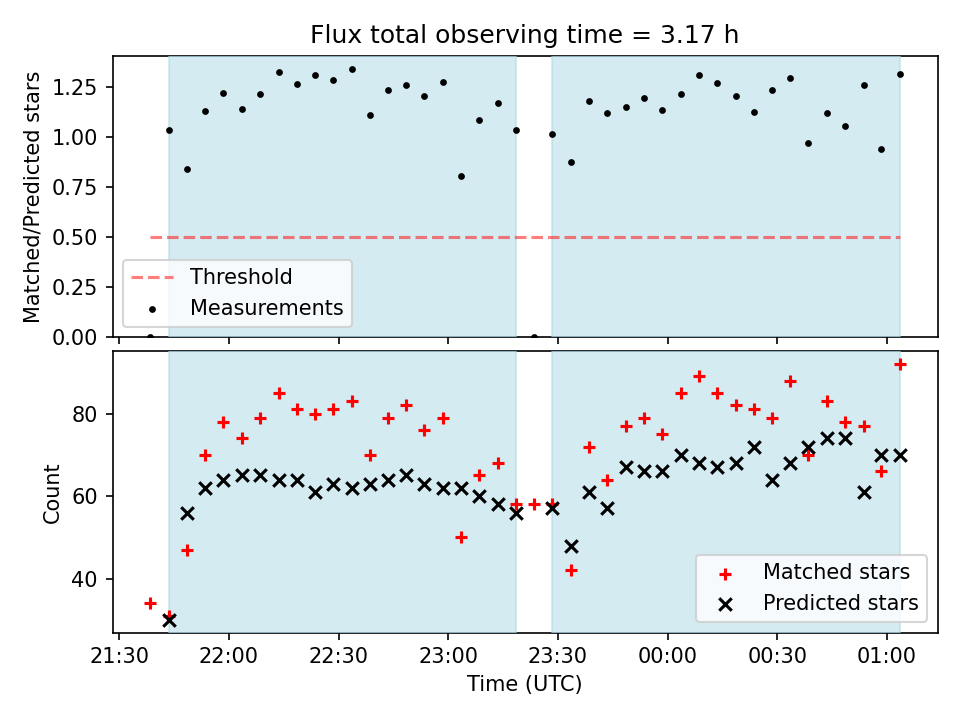 Flux total observing time = 3.17 h

Matched/Predicted stars

1.25
1.00
0.75
0.50
0.25
0.00

Threshold
Measurements

Count

80
60
40

Matched stars
Predicted stars

21:30 22:00 22:30 23:00 23:30 00:00 00:30 01:00

Time (UTC)